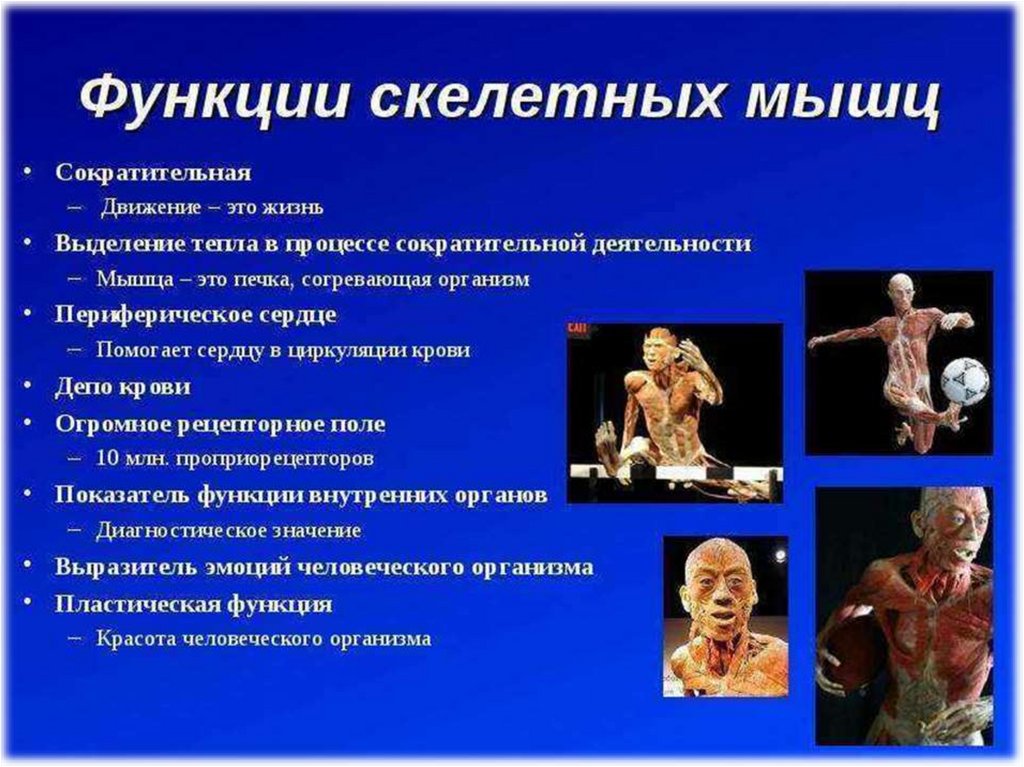 Функции скелетных мышц

• Сократительная
  – Движение – это жизнь
• Выделение тепла в процессе сократительной деятельности
  – Мышца – это печка, согревающая организм
• Периферическое сердце
  – Помогает сердцу в циркуляции крови
• Депо крови
• Огромное рецепторное поле
  – 10 млн. проприорецепторов
• Показатель функции внутренних органов
  – Диагностическое значение
• Выразитель эмоций человеческого организма
• Пластическая функция
  – Красота человеческого организма